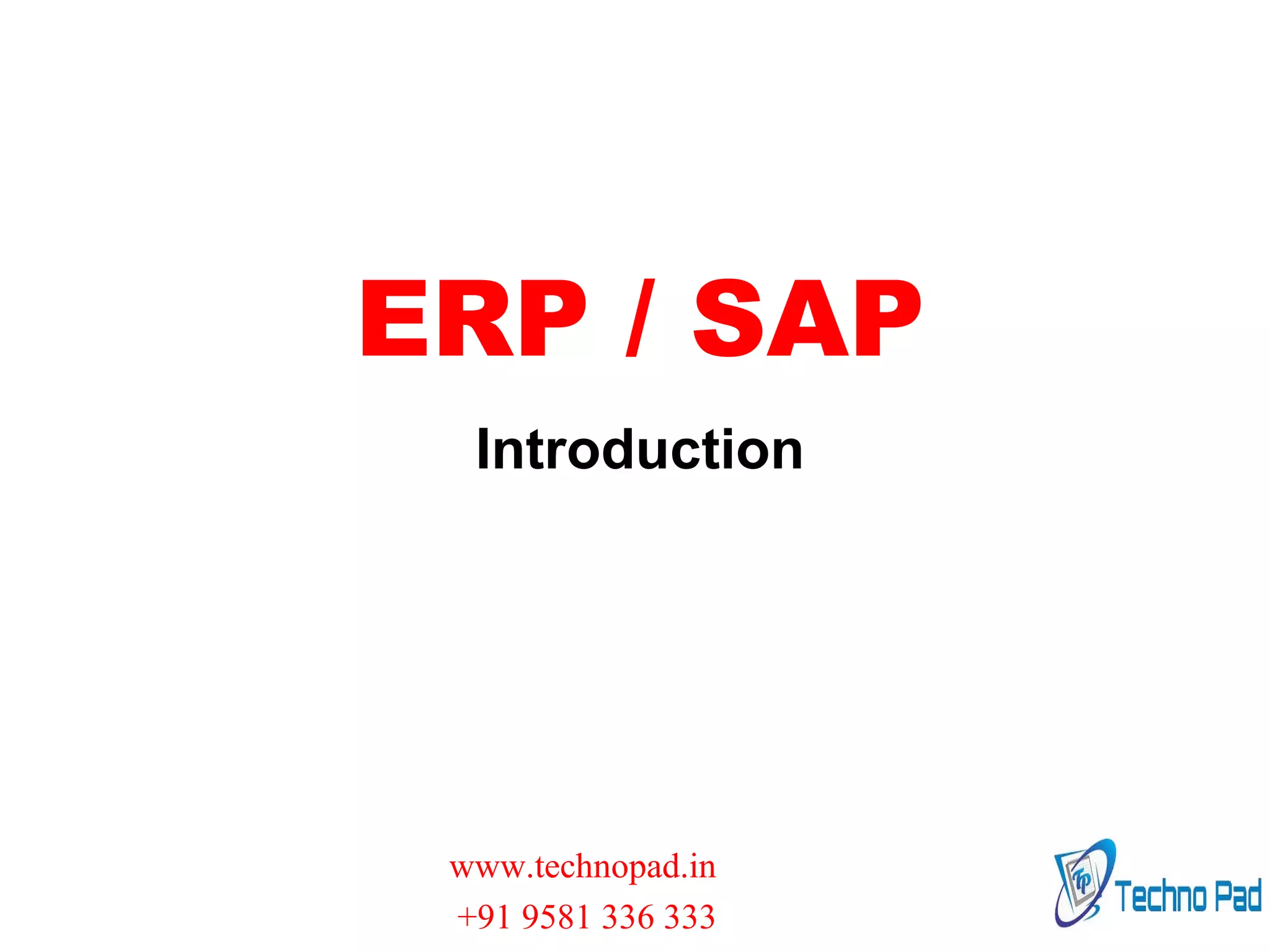 ERP / SAP

Introduction

www.technopad.in
+91 9581 336 333

TP Techno Pad